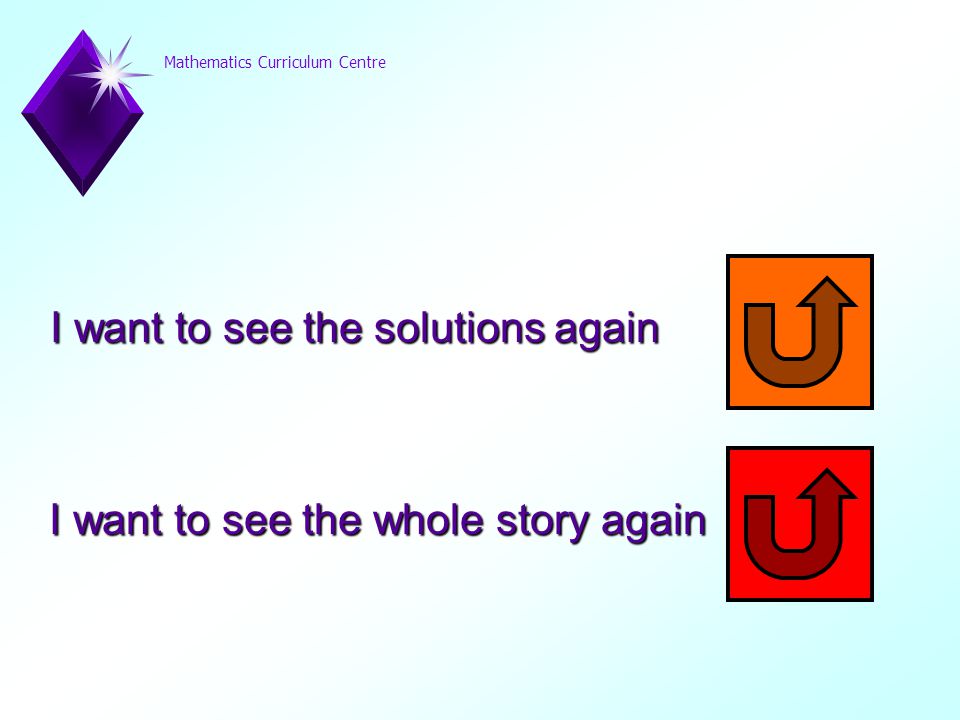 Mathematics Curriculum Centre

I want to see the solutions again

I want to see the whole story again